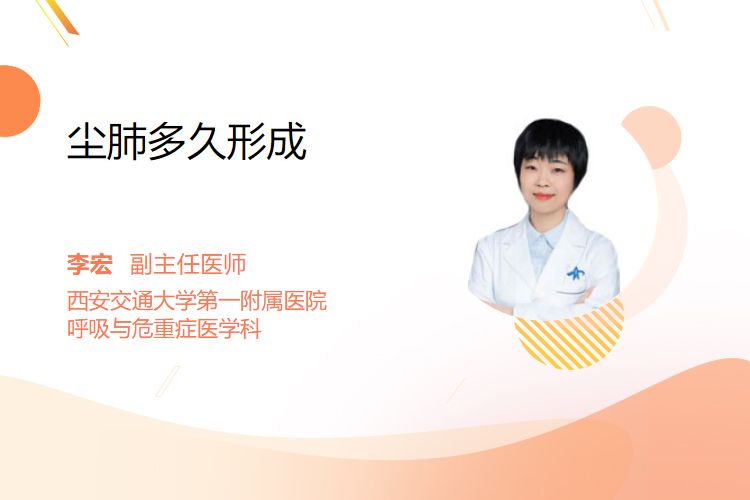 尘肺多久形成

李宏 副主任医师
西安交通大学第一附属医院
呼吸与危重症医学科